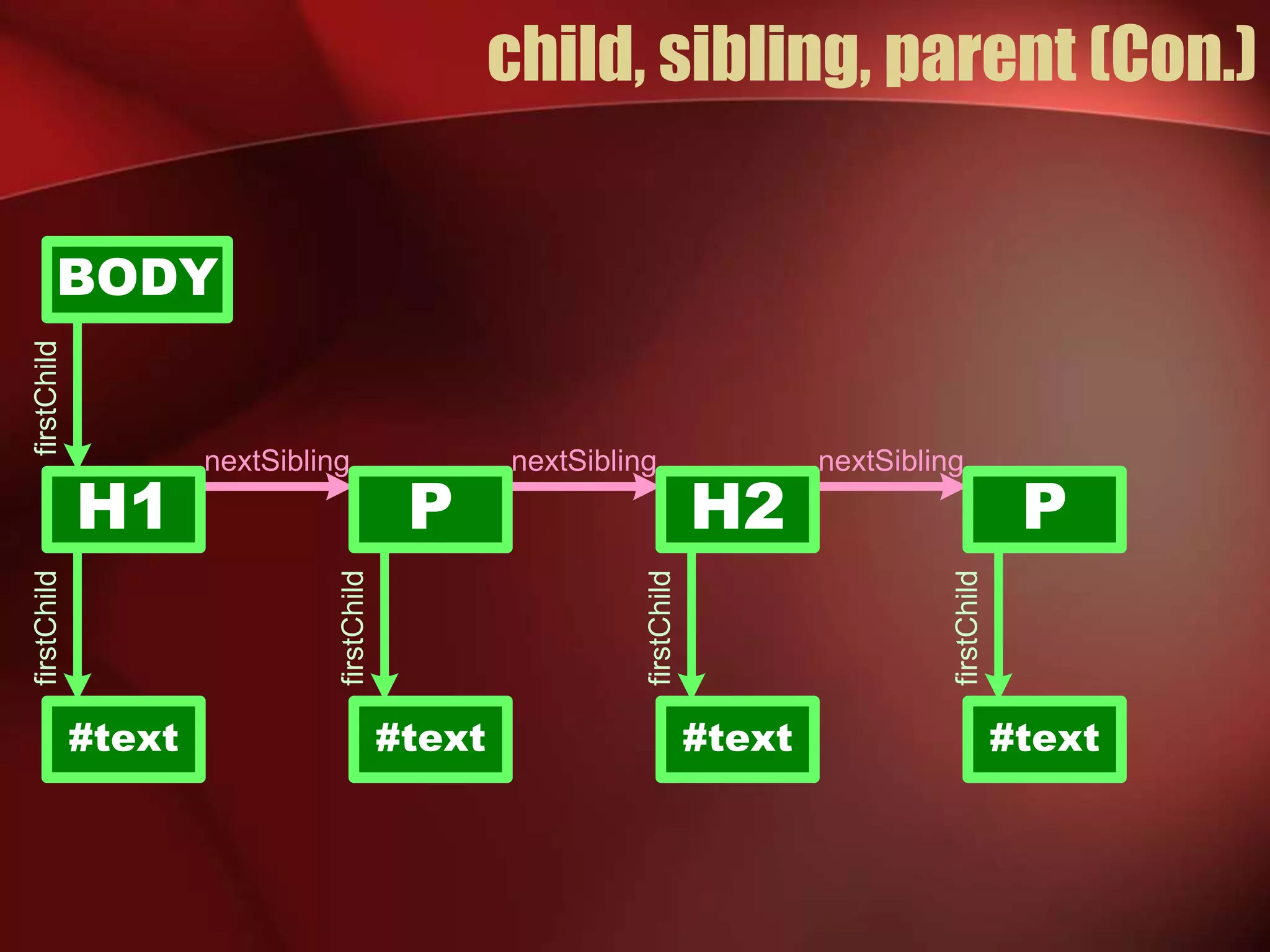 child, sibling, parent (Con.)

BODY

firstChild

H1

nextSibling

P

nextSibling

H2

nextSibling

P

firstChild

firstChild

firstChild

firstChild

#text

#text

#text

#text